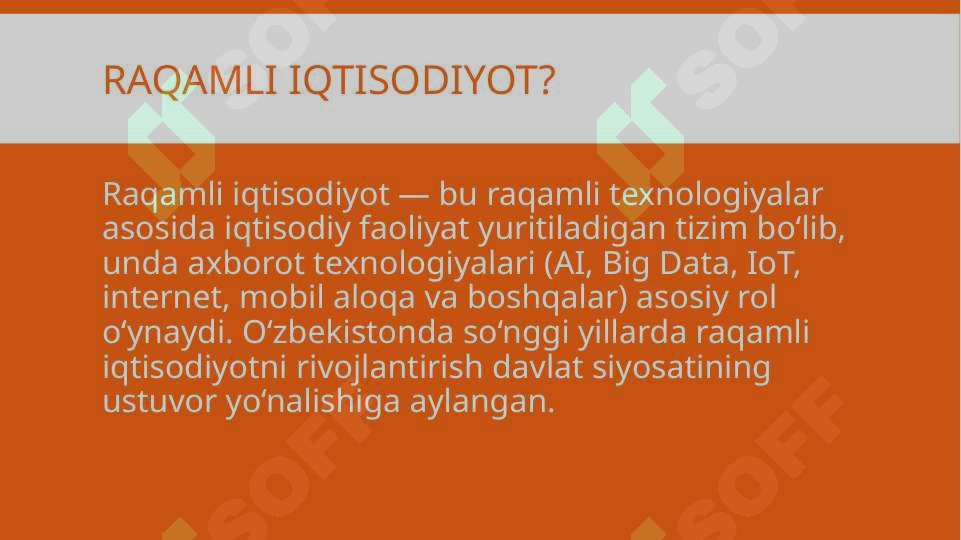 RAQAMLI IQTISODIYOT?

Raqamli iqtisodiyot — bu raqamli texnologiyalar asosida iqtisodiy faoliyat yuritiladigan tizim bo‘lib, unda axborot texnologiyalari (AI, Big Data, IoT, internet, mobil aloqa va boshqalar) asosiy rol o‘ynaydi. O‘zbekistonda so‘nggi yillarda raqamli iqtisodiyotni rivojlantirish davlat siyosatining ustuvor yo‘nalishiga aylangan.

SOFF SOFF SOFF SOFF